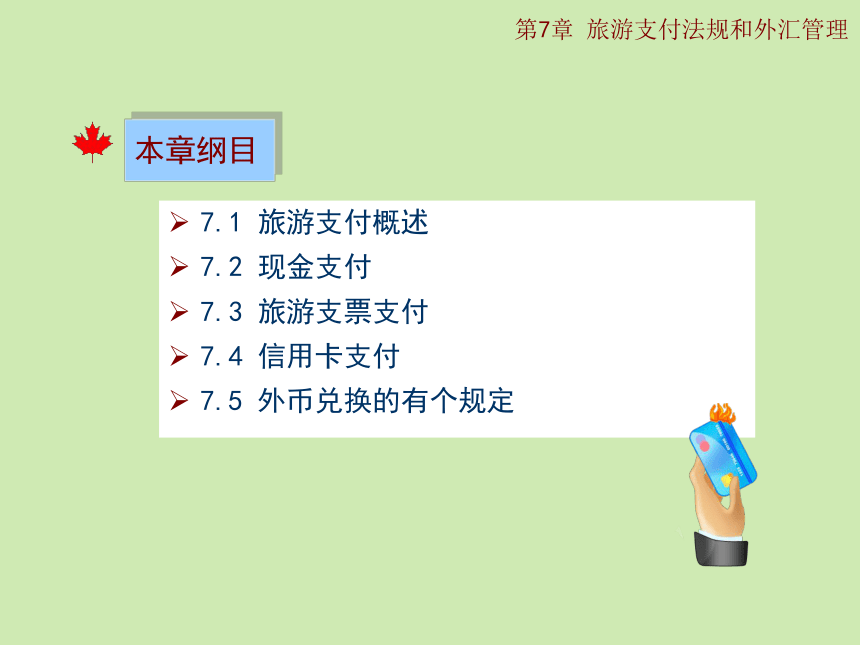 第7章 旅游支付法规和外汇管理

本章纲目

➢ 7.1 旅游支付概述
➢ 7.2 现金支付
➢ 7.3 旅游支票支付
➢ 7.4 信用卡支付
➢ 7.5 外币兑换的有个规定